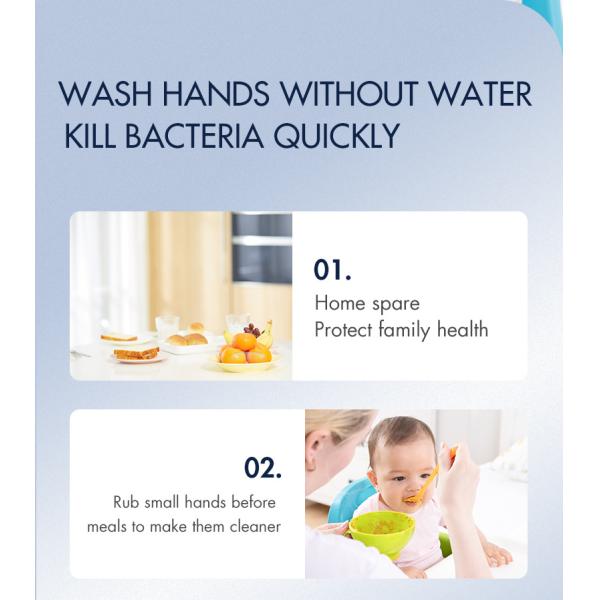 WASH HANDS WITHOUT WATER
KILL BACTERIA QUICKLY

01.
Home spare
Protect family health

02.
Rub small hands before meals to make them cleaner